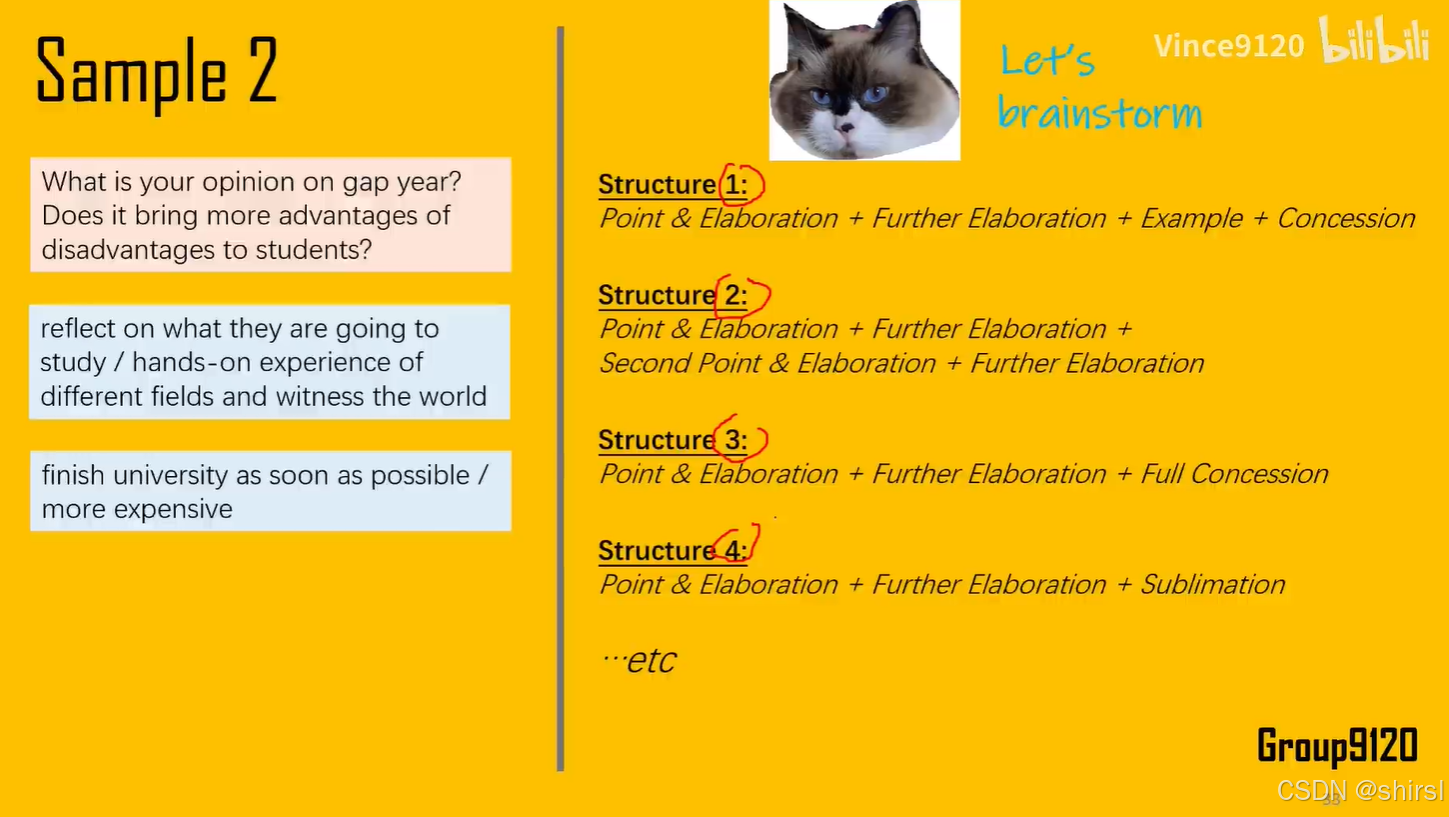 Sample 2

What is your opinion on gap year? Does it bring more advantages of disadvantages to students?

reflect on what they are going to study / hands-on experience of different fields and witness the world

finish university as soon as possible / more expensive

Let's brainstorm

Vince9120 bilibili

Structure 1:
Point & Elaboration + Further Elaboration + Example + Concession

Structure 2:
Point & Elaboration + Further Elaboration +
Second Point & Elaboration + Further Elaboration

Structure 3:
Point & Elaboration + Further Elaboration + Full Concession

Structure 4:
Point & Elaboration + Further Elaboration + Sublimation

…etc

Group9120

CSDN @shirsl